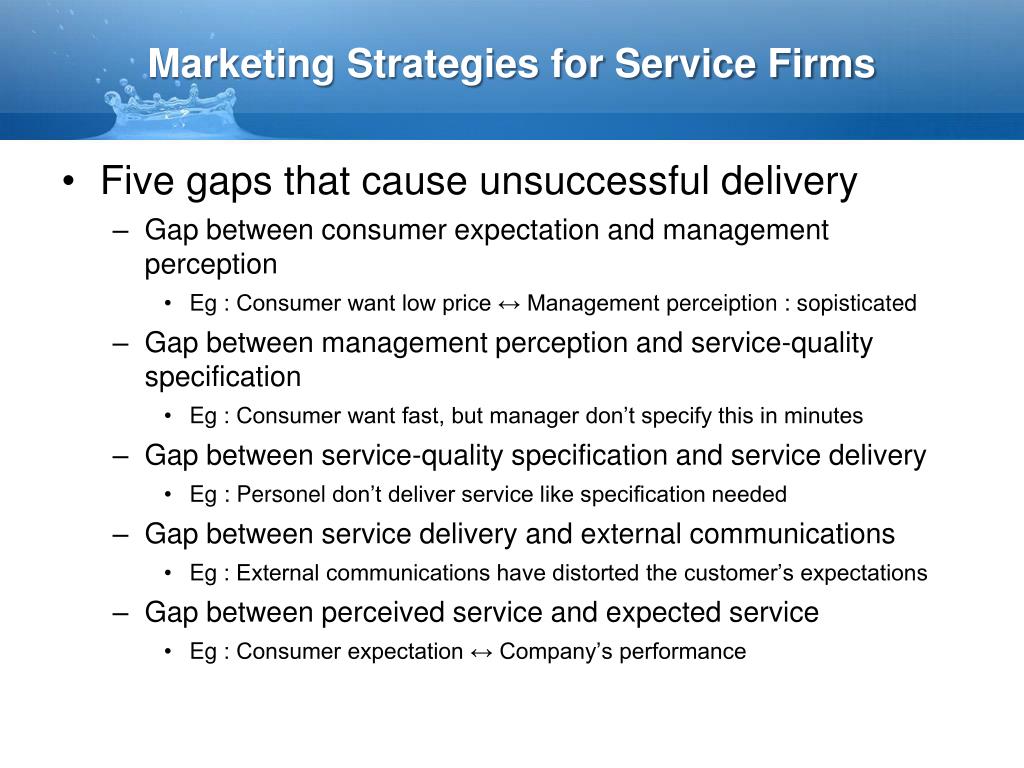 Marketing Strategies for Service Firms

• Five gaps that cause unsuccessful delivery
– Gap between consumer expectation and management perception
• Eg : Consumer want low price ↔ Management perceiption : sopisticated
– Gap between management perception and service-quality specification
• Eg : Consumer want fast, but manager don’t specify this in minutes
– Gap between service-quality specification and service delivery
• Eg : Personel don’t deliver service like specification needed
– Gap between service delivery and external communications
• Eg : External communications have distorted the customer’s expectations
– Gap between perceived service and expected service
• Eg : Consumer expectation ↔ Company’s performance